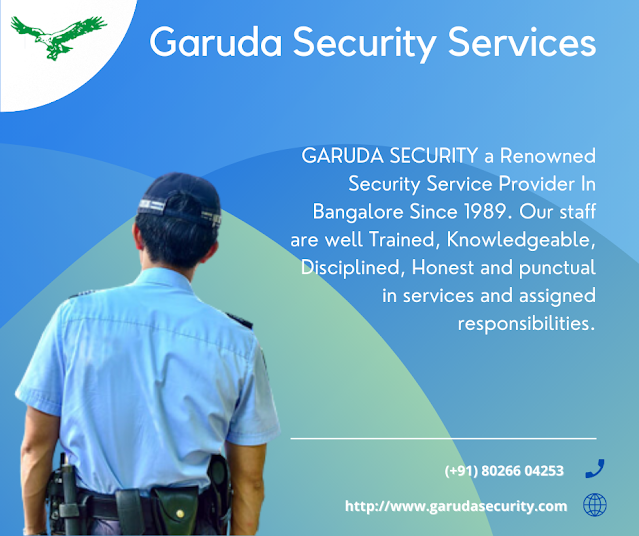 Garuda Security Services

GARUDA SECURITY a Renowned Security Service Provider In Bangalore Since 1989. Our staff are well Trained, Knowledgeable, Disciplined, Honest and punctual in services and assigned responsibilities.

(+91) 80266 04253

http://www.garudasecurity.com